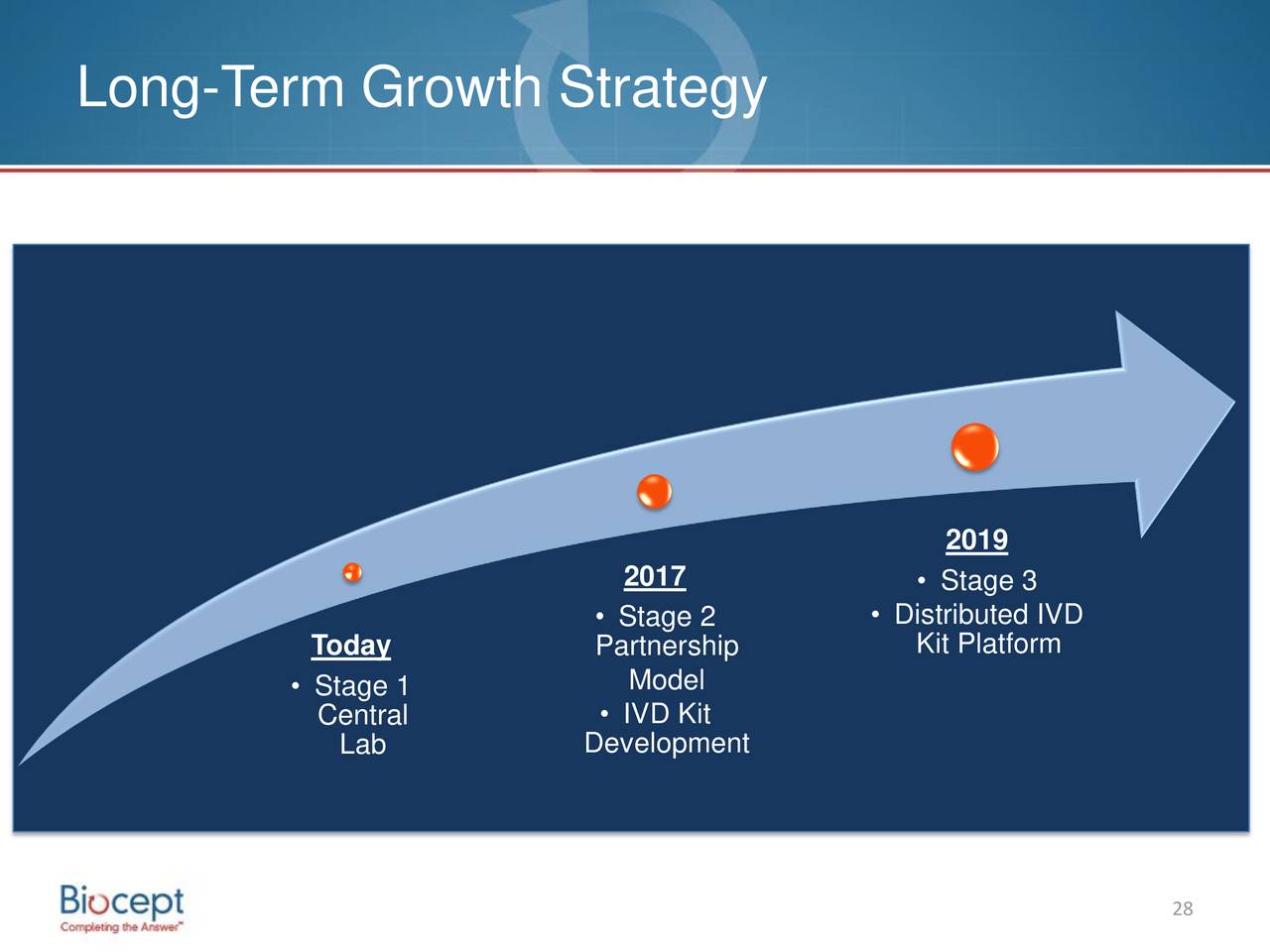 Long-Term Growth Strategy

Today
• Stage 1 Central Lab

2017
• Stage 2 Partnership Model
• IVD Kit Development

2019
• Stage 3
• Distributed IVD Kit Platform

Biocept
Completing the Answer™

28